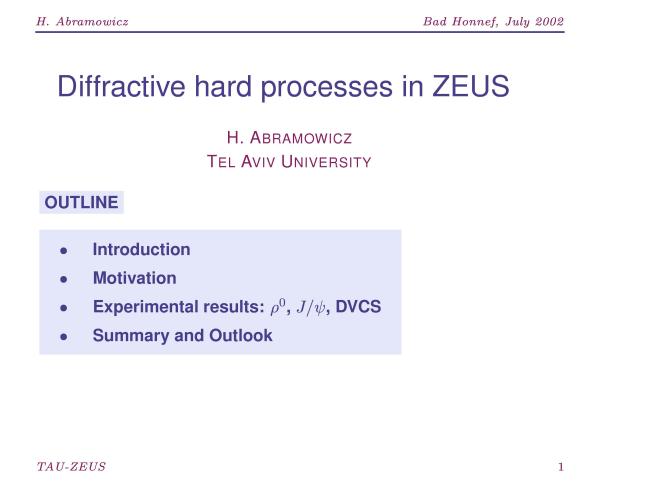 H. Abramowicz

Bad Honnef, July 2002

Diffractive hard processes in ZEUS

H. ABRAMOWICZ
TEL AVIV UNIVERSITY

OUTLINE

• Introduction
• Motivation
• Experimental results: $\rho^0$, $J/\psi$, DVCS
• Summary and Outlook

TAU-ZEUS

1